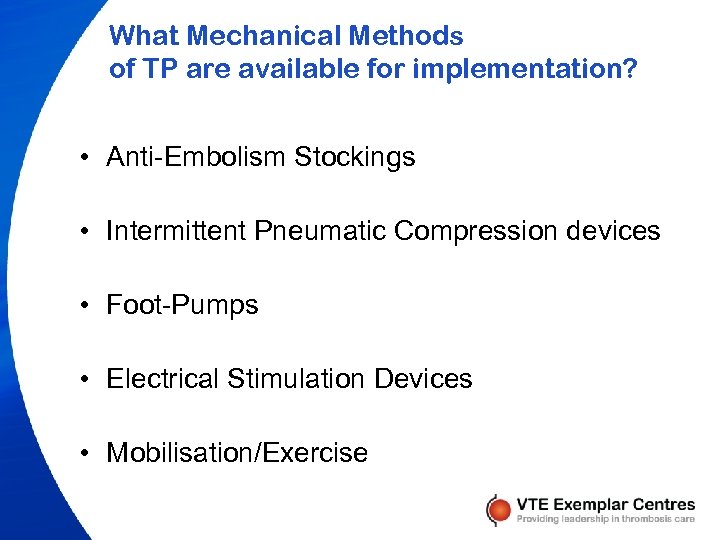 What Mechanical Methods of TP are available for implementation?

• Anti-Embolism Stockings

• Intermittent Pneumatic Compression devices

• Foot-Pumps

• Electrical Stimulation Devices

• Mobilisation/Exercise

VTE Exemplar Centres
Providing leadership in thrombosis care